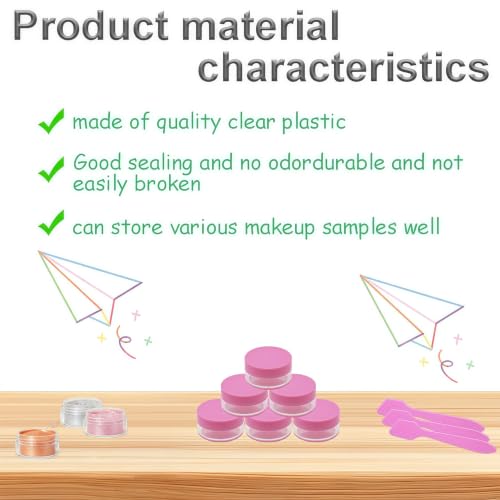 Product material characteristics

made of quality clear plastic

Good sealing and no odordurable and not easily broken

can store various makeup samples well